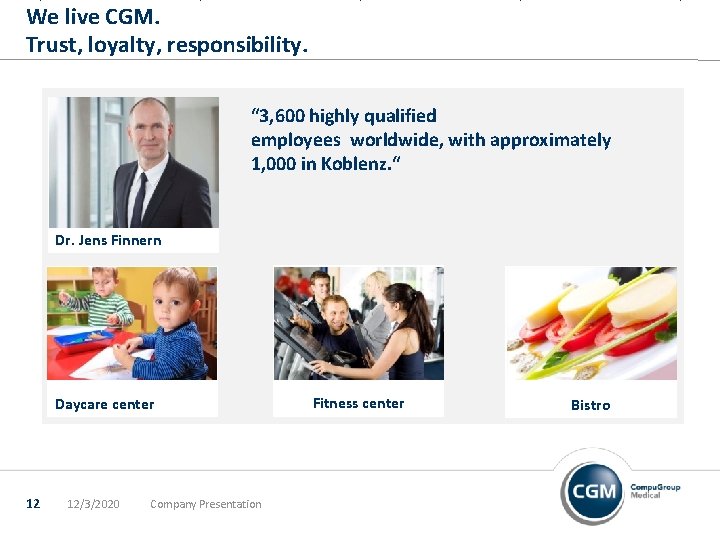 We live CGM.
Trust, loyalty, responsibility.

“3,600 highly qualified employees worldwide, with approximately 1,000 in Koblenz.“

Dr. Jens Finnern

Daycare center

Fitness center

Bistro

12 12/3/2020 Company Presentation

CGM CompuGroup Medical